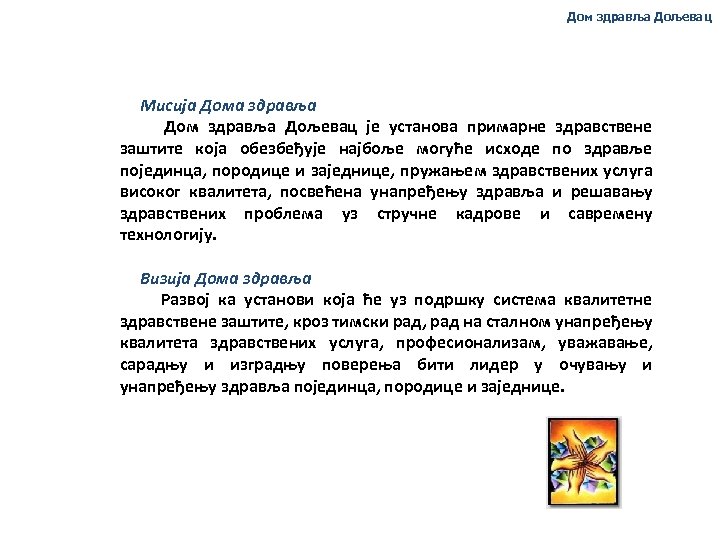 Дом здравља Дољевац

Мисија Дома здравља

Дом здравља Дољевац је установа примарне здравствене заштите која обезбеђује најбоље могуће исходе по здравље појединца, породице и заједнице, пружањем здравствених услуга високог квалитета, посвећена унапређењу здравља и решавању здравствених проблема уз стручне кадрове и савремену технологију.

Визија Дома здравља

Развој ка установи која ће уз подршку система квалитетне здравствене заштите, кроз тимски рад, рад на сталном унапређењу квалитета здравствених услуга, професионализам, уважавање, сарадњу и изградњу поверења бити лидер у очувању и унапређењу здравља појединца, породице и заједнице.